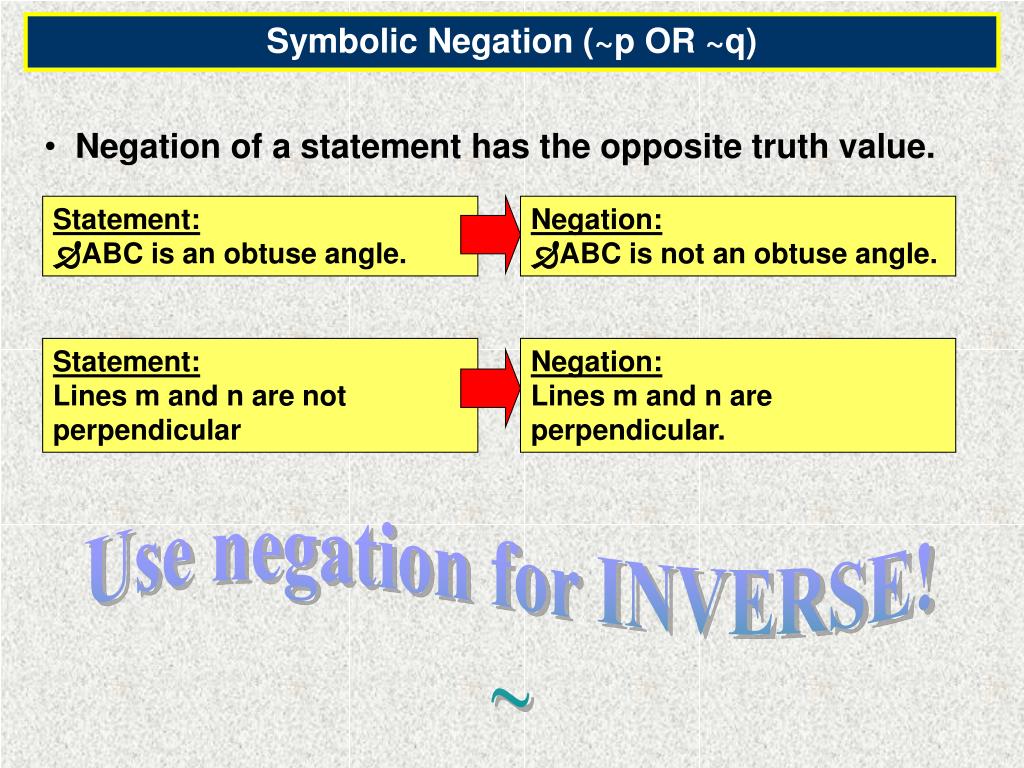 Symbolic Negation (~p OR ~q)

• Negation of a statement has the opposite truth value.

Statement:
$\angle$ABC is an obtuse angle.

Negation:
$\angle$ABC is not an obtuse angle.

Statement:
Lines m and n are not perpendicular

Negation:
Lines m and n are perpendicular.

Use negation for INVERSE!

~